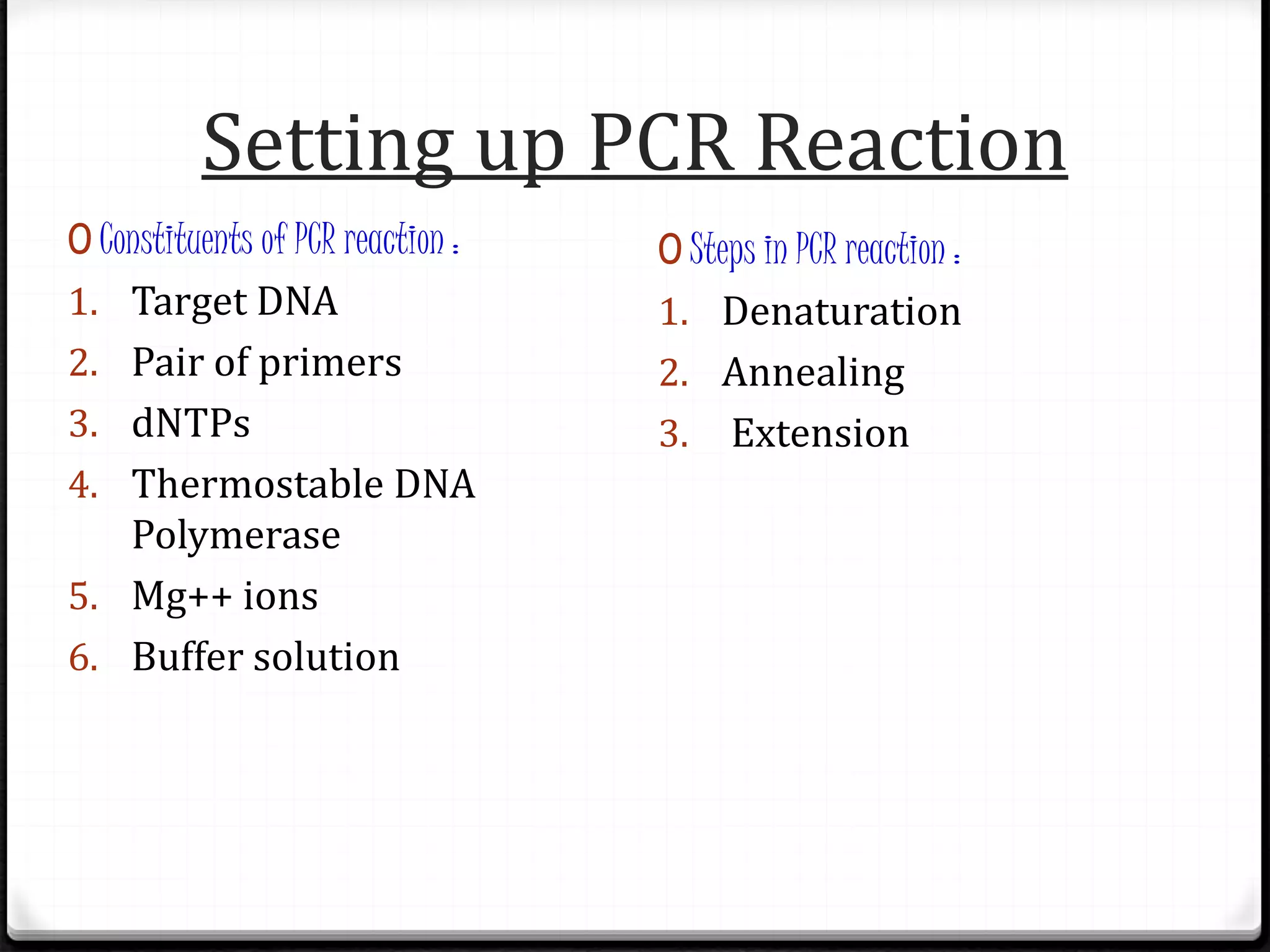 Setting up PCR Reaction

Constituents of PCR reaction :

1. Target DNA
2. Pair of primers
3. dNTPs
4. Thermostable DNA Polymerase
5. Mg++ ions
6. Buffer solution

Steps in PCR reaction :

1. Denaturation
2. Annealing
3. Extension